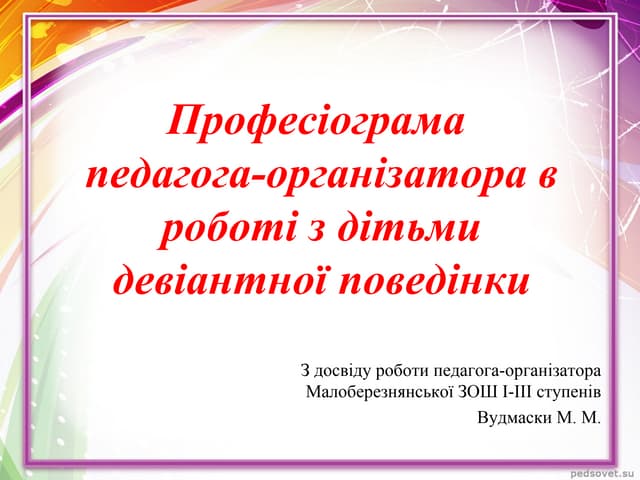 Професіограма педагога-організатора в роботі з дітьми девіантної поведінки

З досвіду роботи педагога-організатора Малоберезнянської ЗОШ І-ІІІ ступенів

Вудмаски М. М.

pedsovet.su